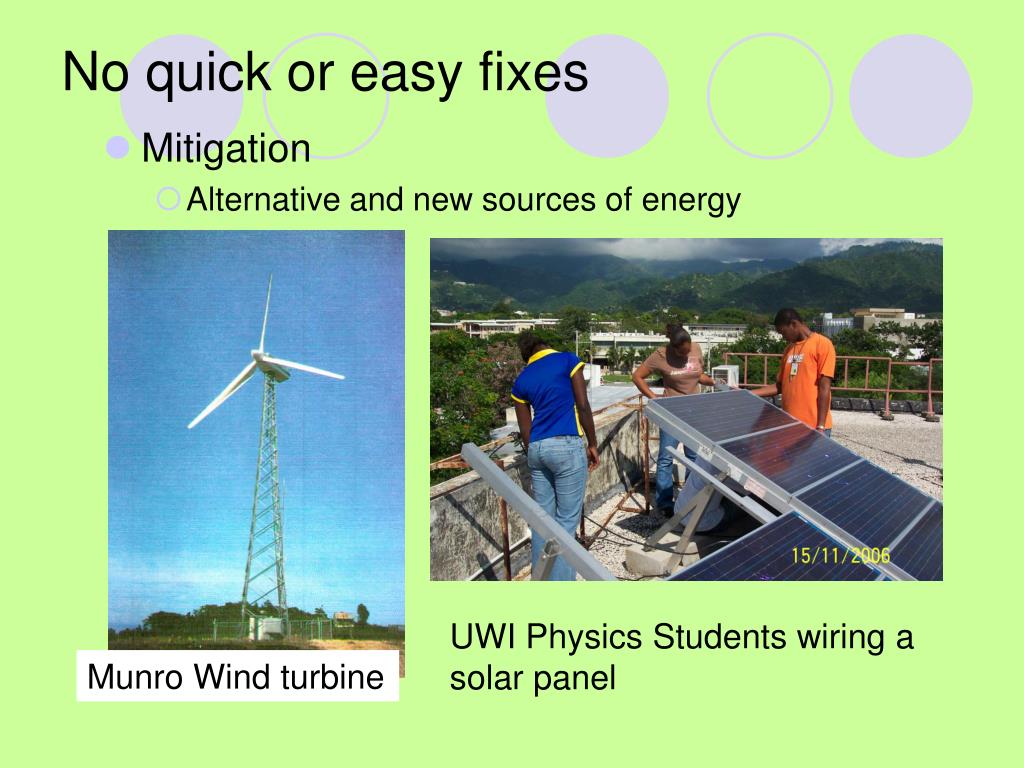 No quick or easy fixes

Mitigation

Alternative and new sources of energy

15/11/2006

Munro Wind turbine

UWI Physics Students wiring a solar panel